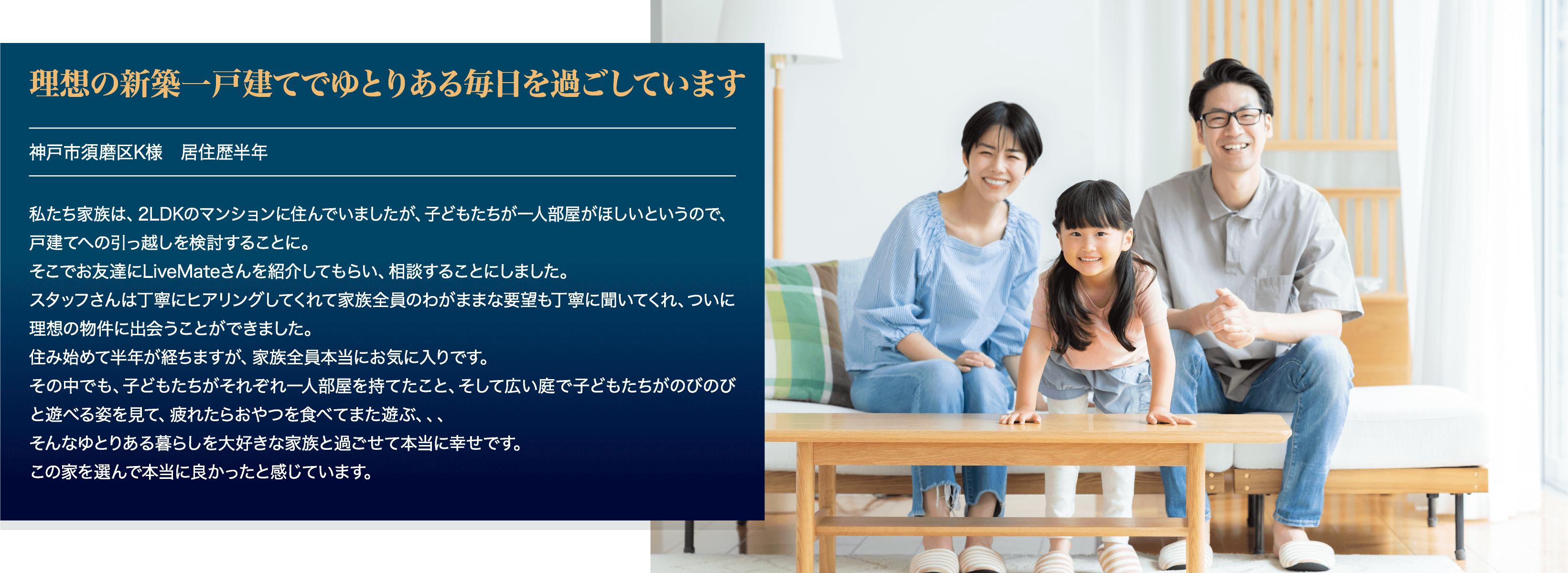 理想の新築一戸建てでゆとりある毎日を過ごしています

神戸市須磨区K様　居住歴半年

私たち家族は、2LDKのマンションに住んでいましたが、子どもたちが一人部屋がほしいというので、戸建てへの引っ越しを検討することに。
そこでお友達にLiveMateさんを紹介してもらい、相談することにしました。
スタッフさんは丁寧にヒアリングしてくれて家族全員のわがままな要望も丁寧に聞いてくれ、ついに理想の物件に出会うことができました。
住み始めて半年が経ちますが、家族全員本当にお気に入りです。
その中でも、子どもたちがそれぞれ一人部屋を持てたこと、そして広い庭で子どもたちがのびのびと遊べる姿を見て、疲れたらおやつを食べてまた遊ぶ、、、
そんなゆとりある暮らしを大好きな家族と過ごせて本当に幸せです。
この家を選んで本当に良かったと感じています。